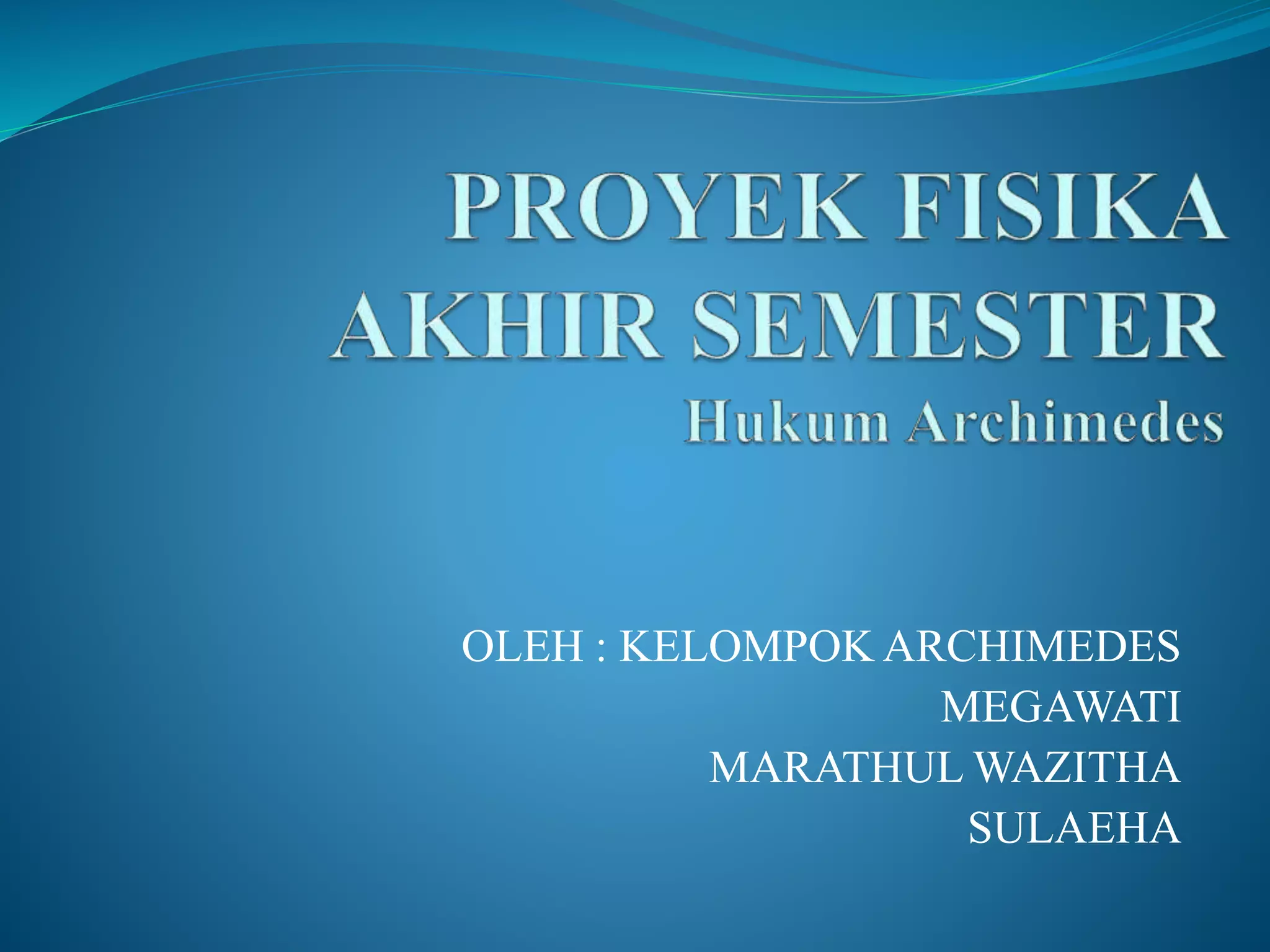 PROYEK FISIKA AKHIR SEMESTER
Hukum Archimedes

OLEH : KELOMPOK ARCHIMEDES
MEGAWATI
MARATHUL WAZITHA
SULAEHA